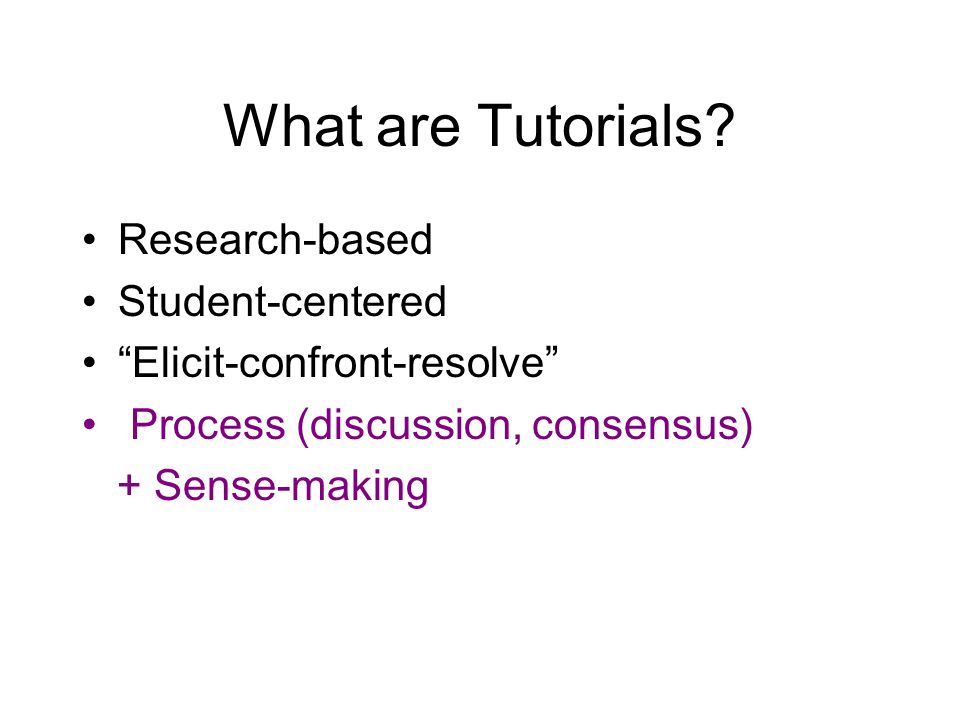 What are Tutorials?

• Research-based
• Student-centered
• “Elicit-confront-resolve”
• Process (discussion, consensus)
+ Sense-making